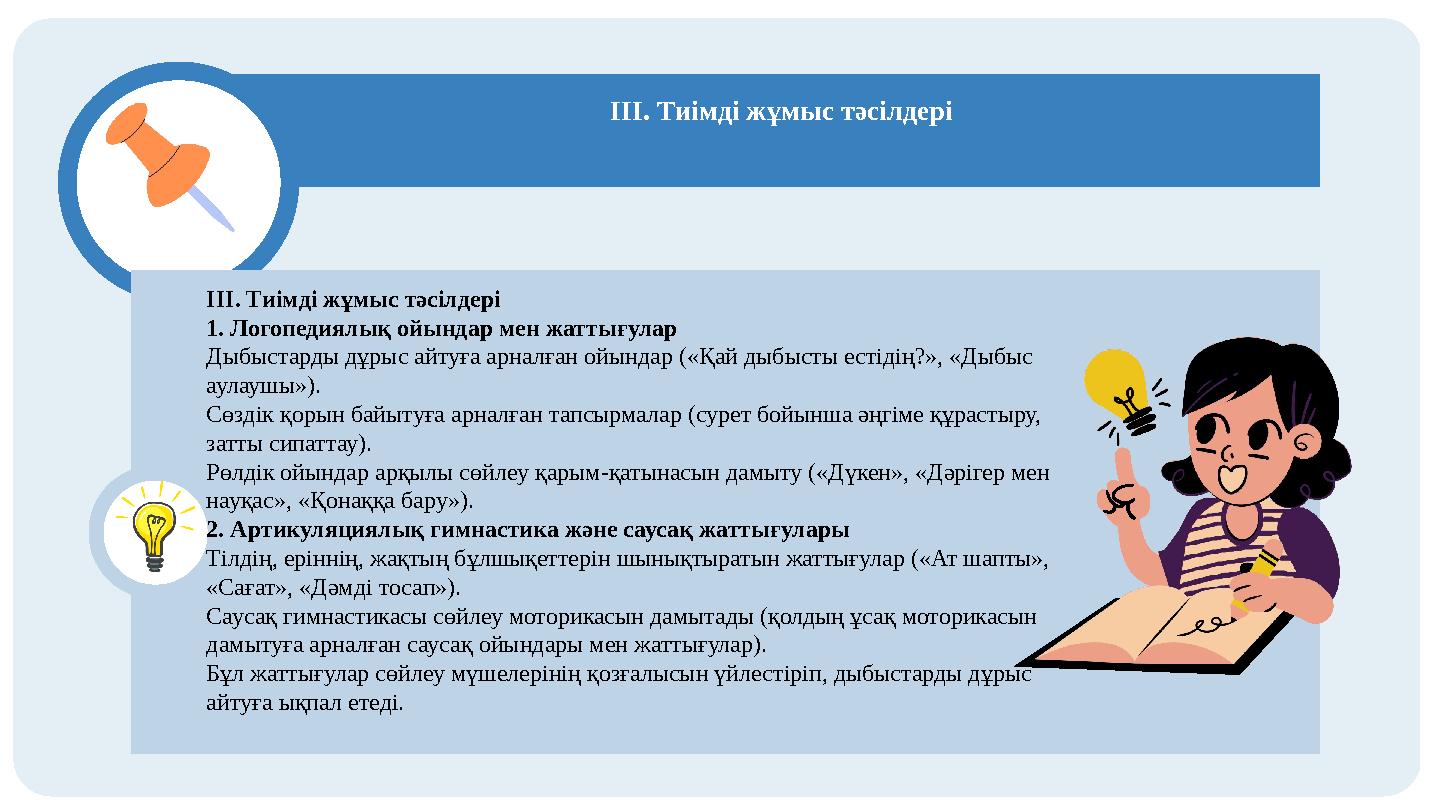 III. Тиімді жұмыс тәсілдері

III. Тиімді жұмыс тәсілдері
1. Логопедиялық ойындар мен жаттығулар
Дыбыстарды дұрыс айтуға арналған ойындар («Қай дыбысты естідің?», «Дыбыс аулаушы»).
Сөздік қорын байытуға арналған тапсырмалар (сурет бойынша әңгіме құрастыру, затты сипаттау).
Рөлдік ойындар арқылы сөйлеу қарым-қатынасын дамыту («Дүкен», «Дәрігер мен науқас», «Қонаққа бару»).
2. Артикуляциялық гимнастика және саусақ жаттығулары
Тілдің, еріннің, жақтың бұлшықеттерін шынықтыратын жаттығулар («Ат шапты», «Сағат», «Дәмді тосап»).
Саусақ гимнастикасы сөйлеу моторикасын дамытады (қолдың ұсақ моторикасын дамытуға арналған саусақ ойындары мен жаттығулар).
Бұл жаттығулар сөйлеу мүшелерінің қозғалысын үйлестіріп, дыбыстарды дұрыс айтуға ықпал етеді.